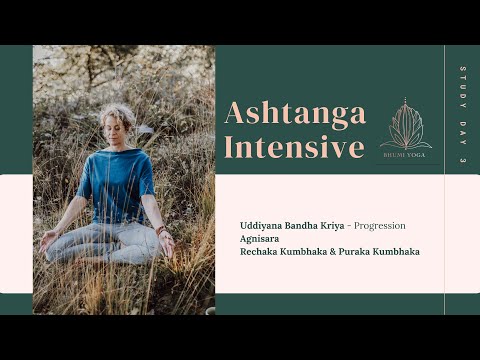 Ashtanga Intensive

BHUMI YOGA

STUDY DAY 3

Uddiyana Bandha Kriya - Progression
Agnisara
Rechaka Kumbhaka & Puraka Kumbhaka